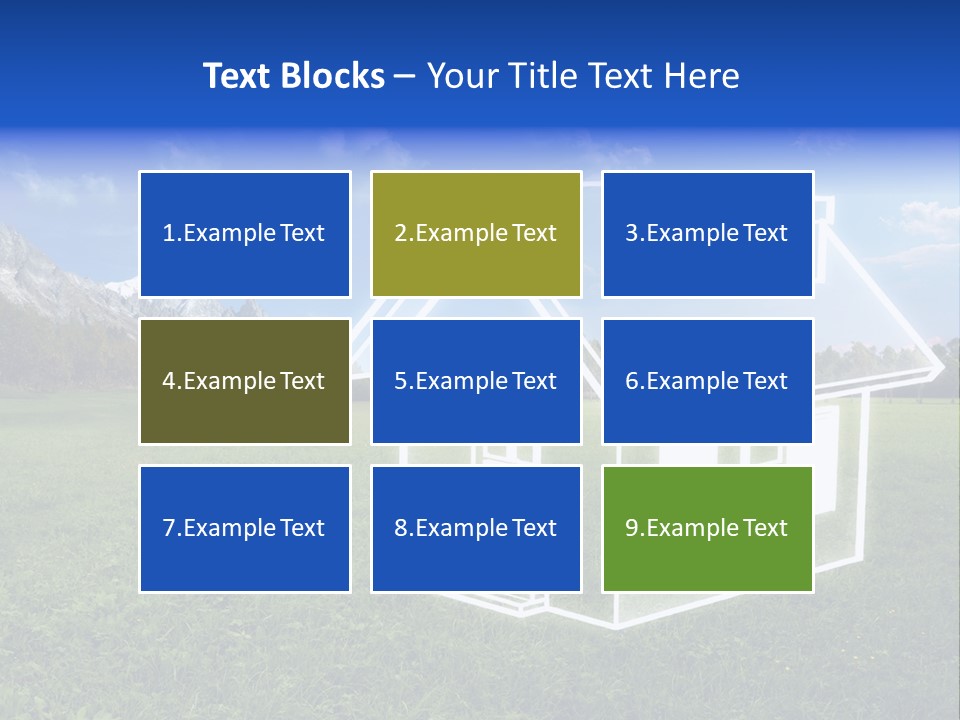 Text Blocks – Your Title Text Here

1.Example Text

2.Example Text

3.Example Text

4.Example Text

5.Example Text

6.Example Text

7.Example Text

8.Example Text

9.Example Text